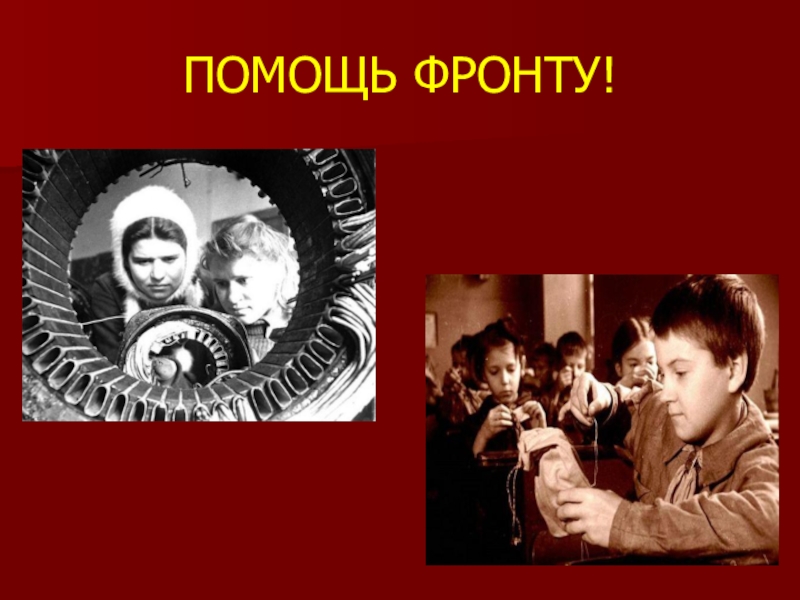 ПОМОЩЬ ФРОНТУ!